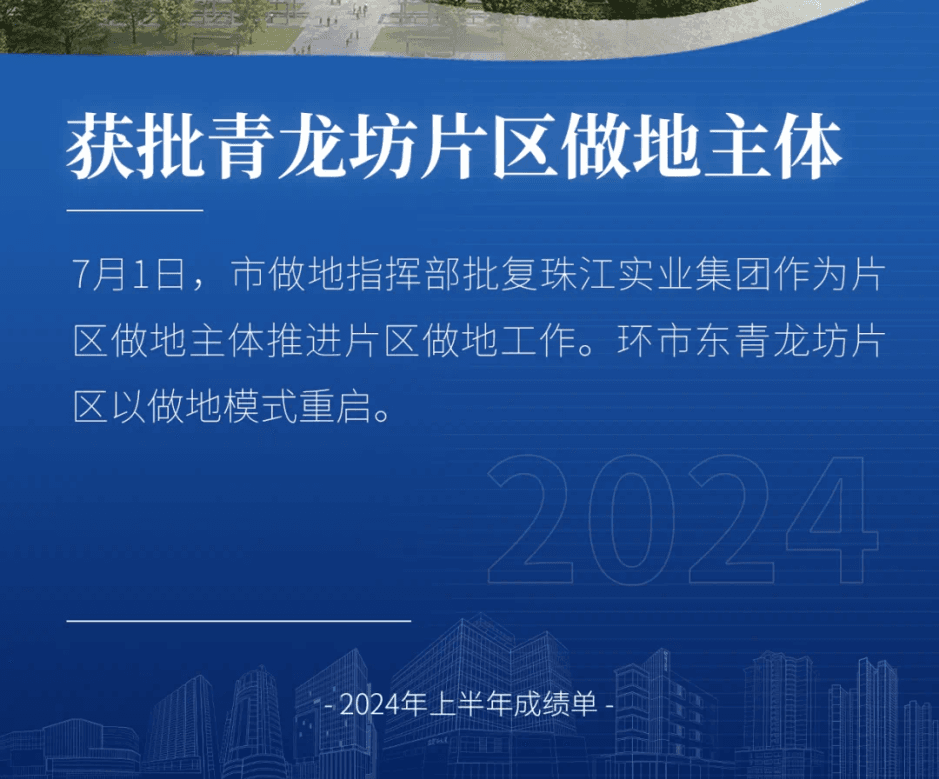 获批青龙坊片区做地主体

7月1日，市做地指挥部批复珠江实业集团作为片区做地主体推进片区做地工作。环市东青龙坊片区以做地模式重启。

2024

- 2024年上半年成绩单 -